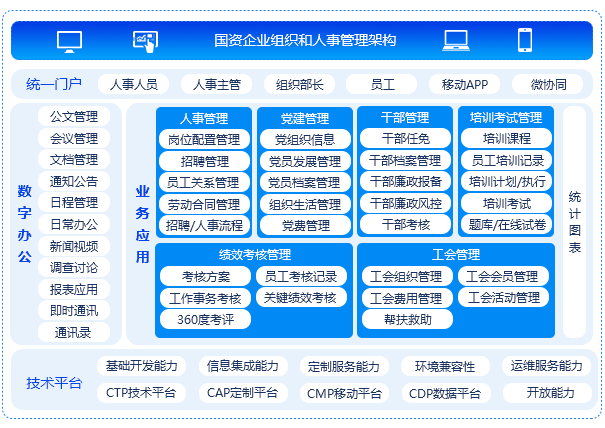 国资企业组织和人事管理架构

统一门户
人事人员
人事主管
组织部长
员工
移动APP
微协同

数字办公
公文管理
会议管理
文档管理
通知公告
日程管理
日常办公
新闻视频
调查讨论
报表应用
即时通讯
通讯录

业务应用

人事管理
岗位配置管理
招聘管理
员工关系管理
劳动合同管理
招聘/人事流程

党建管理
党组织信息
党员发展管理
党员档案管理
组织生活管理
党费管理

干部管理
干部任免
干部档案管理
干部廉政报备
干部廉政风控
干部考核

培训考试管理
培训课程
员工培训记录
培训计划/执行
培训考试
题库/在线试卷

绩效考核管理
考核方案
员工考核记录
工作事务考核
关键绩效考核
360度考评

工会管理
工会组织管理
工会会员管理
工会费用管理
工会活动管理
帮扶救助

统计图表

技术平台
基础开发能力
信息集成能力
定制服务能力
环境兼容性
运维服务能力
CTP技术平台
CAP定制平台
CMP移动平台
CDP数据平台
开放能力